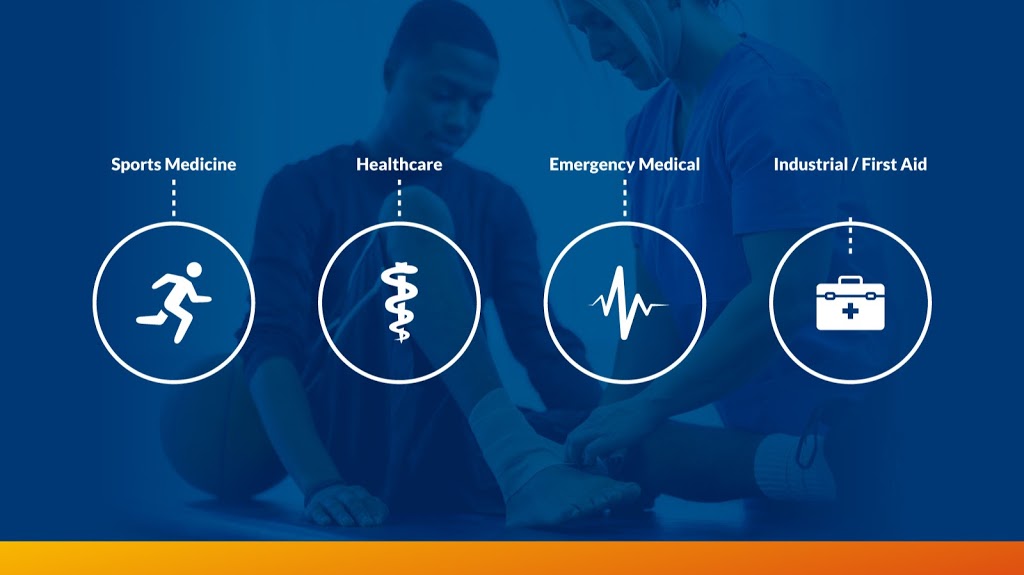 Sports Medicine

Healthcare

Emergency Medical

Industrial / First Aid